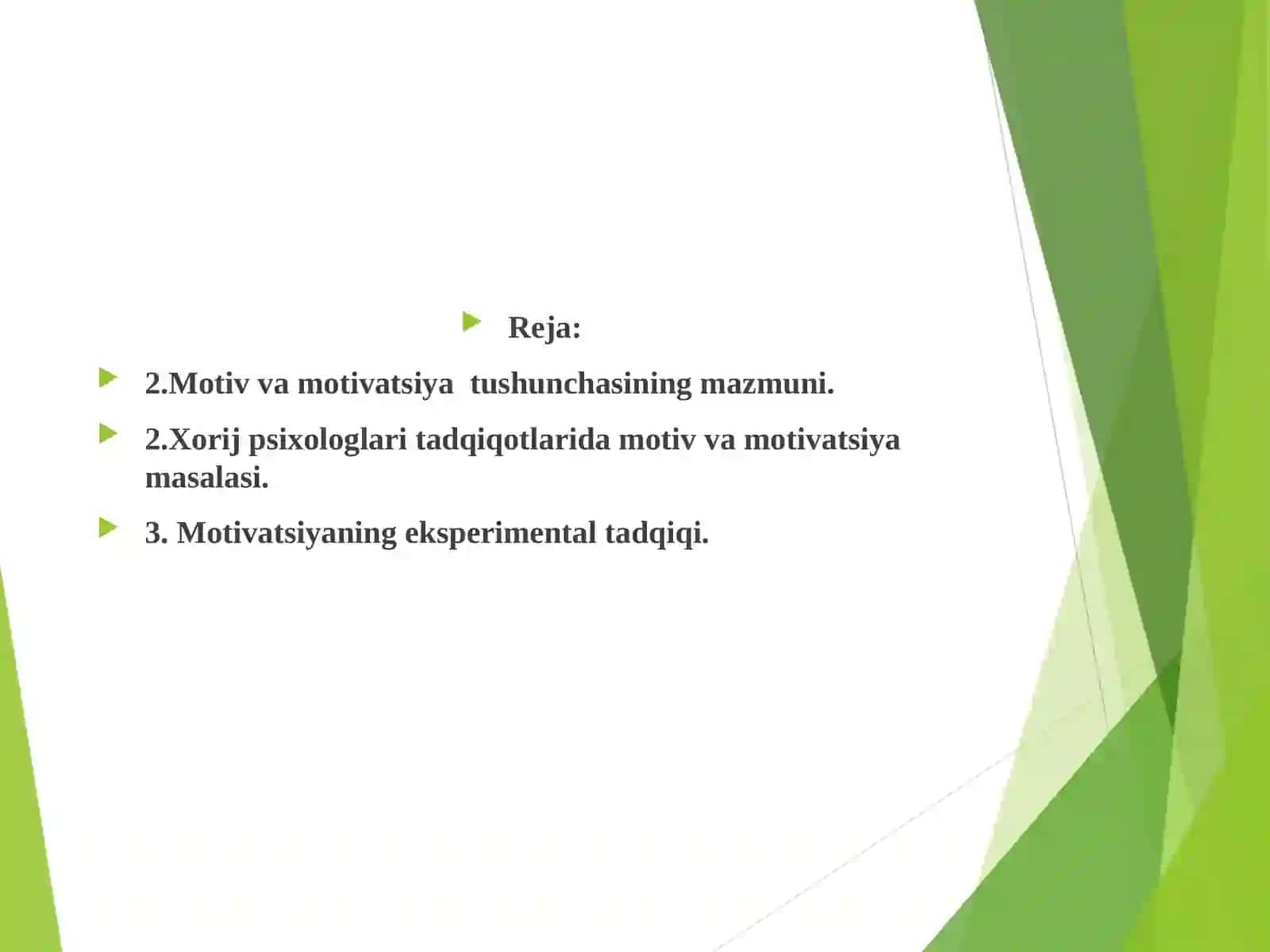 Reja:

2.Motiv va motivatsiya tushunchasining mazmuni.

2.Xorij psixologlari tadqiqotlarida motiv va motivatsiya masalasi.

3. Motivatsiyaning eksperimental tadqiqi.